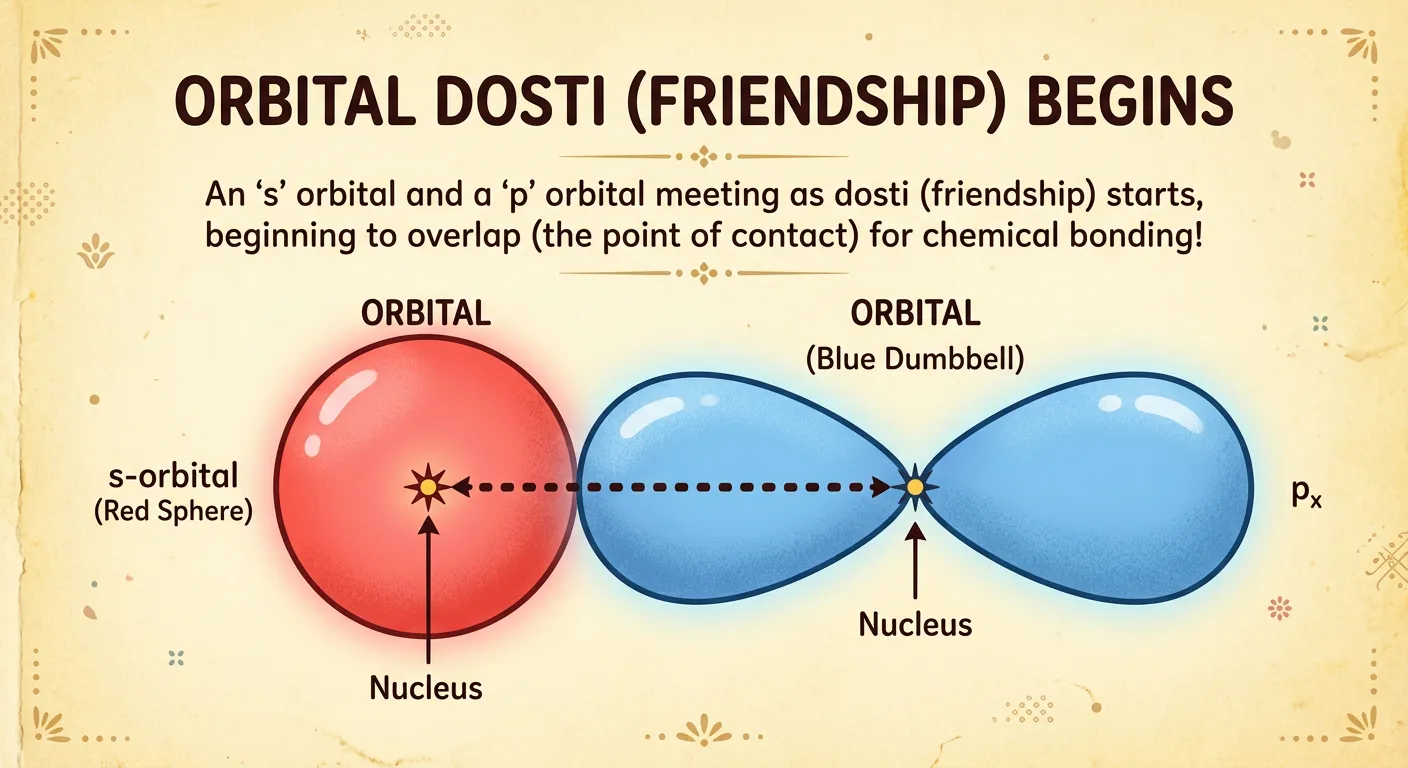 ORBITAL DOSTI (FRIENDSHIP) BEGINS

An ‘s’ orbital and a ‘p’ orbital meeting as dosti (friendship) starts, beginning to overlap (the point of contact) for chemical bonding!

ORBITAL

ORBITAL
(Blue Dumbbell)

s-orbital
(Red Sphere)

$p_x$

Nucleus

Nucleus